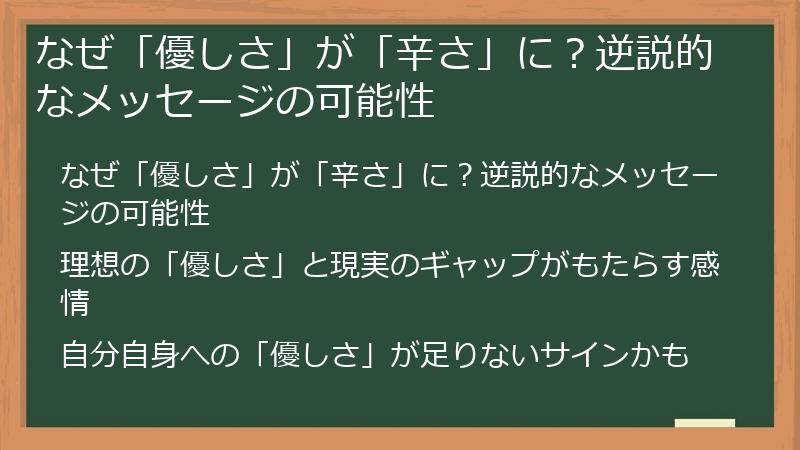 なぜ「優しさ」が「辛さ」に？逆説的なメッセージの可能性

なぜ「優しさ」が「辛さ」に？逆説的なメッセージの可能性

理想の「優しさ」と現実のギャップがもたらす感情

自分自身への「優しさ」が足りないサインかも